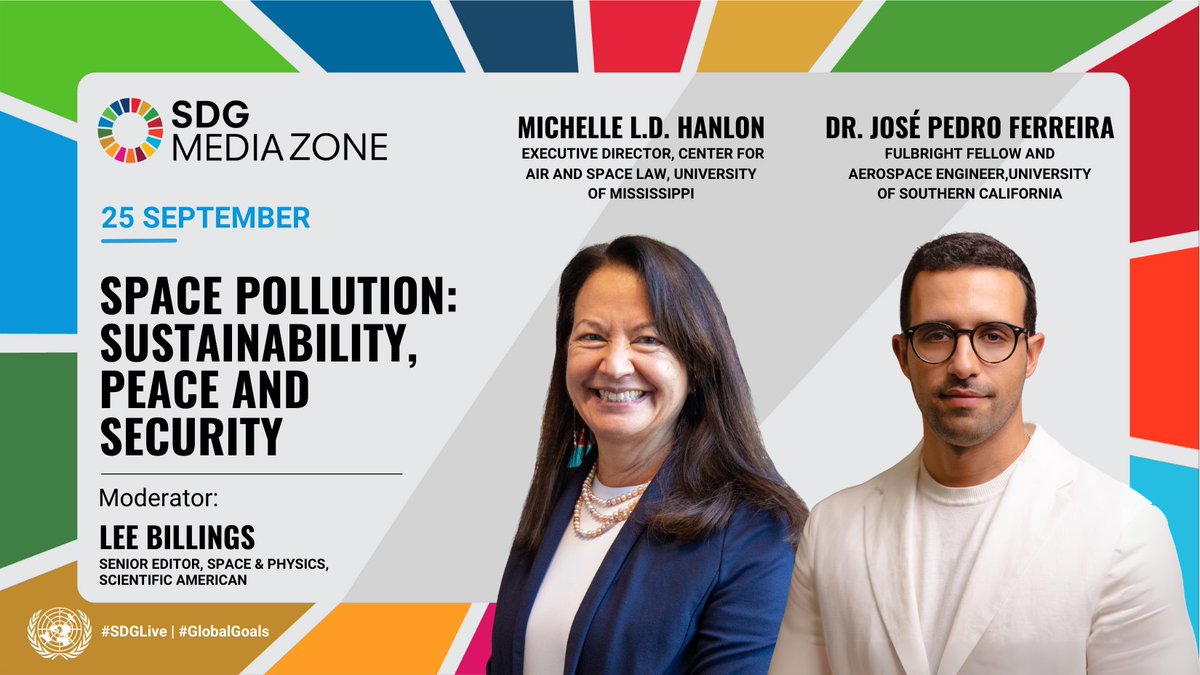 SDG MEDIA ZONE

25 SEPTEMBER

SPACE POLLUTION: SUSTAINABILITY, PEACE AND SECURITY

Moderator:

LEE BILLINGS
SENIOR EDITOR, SPACE & PHYSICS, SCIENTIFIC AMERICAN

MICHELLE L.D. HANLON
EXECUTIVE DIRECTOR, CENTER FOR AIR AND SPACE LAW, UNIVERSITY OF MISSISSIPPI

DR. JOSÉ PEDRO FERREIRA
FULBRIGHT FELLOW AND AEROSPACE ENGINEER,UNIVERSITY OF SOUTHERN CALIFORNIA

#SDGLive | #GlobalGoals